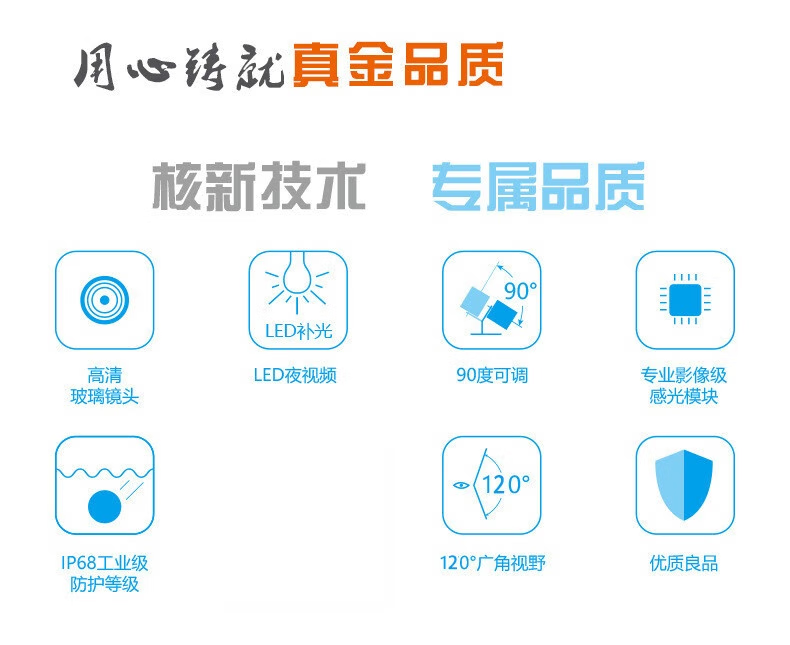 用心铸就真金品质

核新技术 专属品质

高清
玻璃镜头

LED补光

LED夜视频

90°

90度可调

专业影像级
感光模块

IP68工业级
防护等级

120°

120°广角视野

优质良品